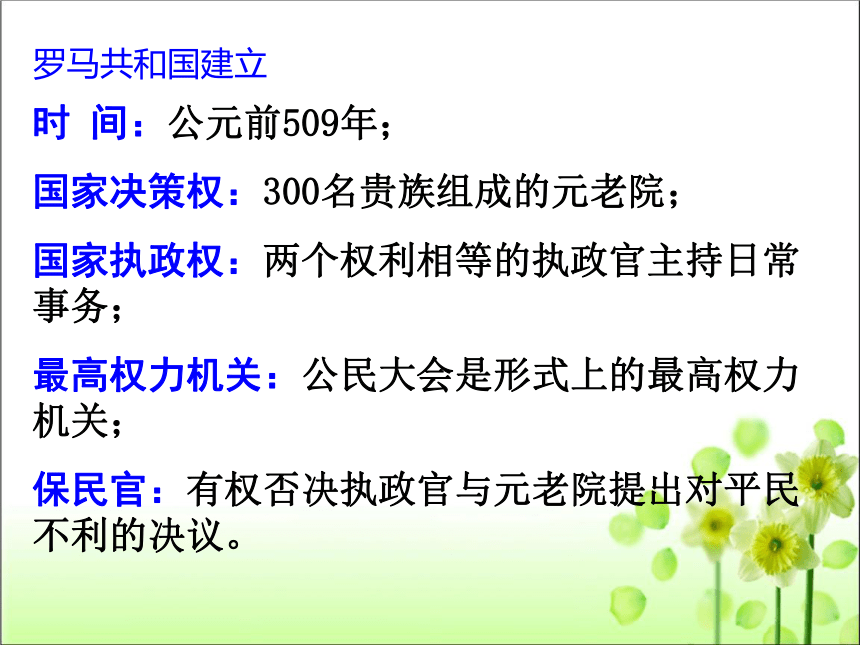 罗马共和国建立

时 间：公元前509年；

国家决策权：300名贵族组成的元老院；

国家执政权：两个权利相等的执政官主持日常事务；

最高权力机关：公民大会是形式上的最高权力机关；

保民官：有权否决执政官与元老院提出对平民不利的决议。